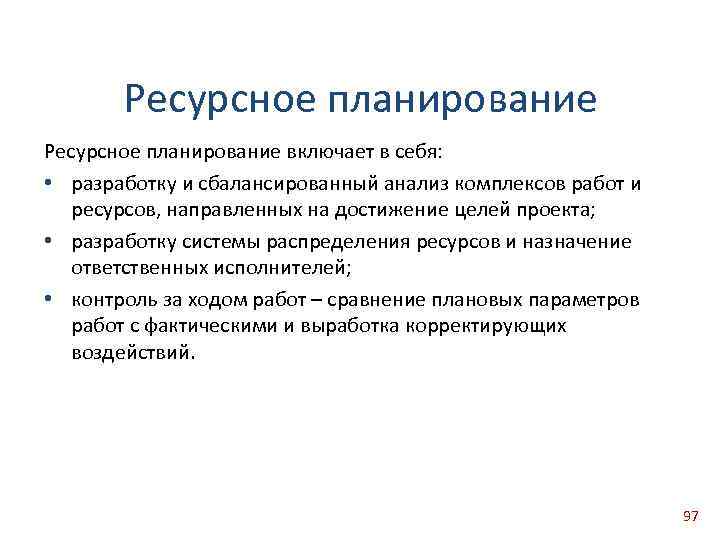 Ресурсное планирование

Ресурсное планирование включает в себя:

• разработку и сбалансированный анализ комплексов работ и ресурсов, направленных на достижение целей проекта;
• разработку системы распределения ресурсов и назначение ответственных исполнителей;
• контроль за ходом работ – сравнение плановых параметров работ с фактическими и выработка корректирующих воздействий.

97